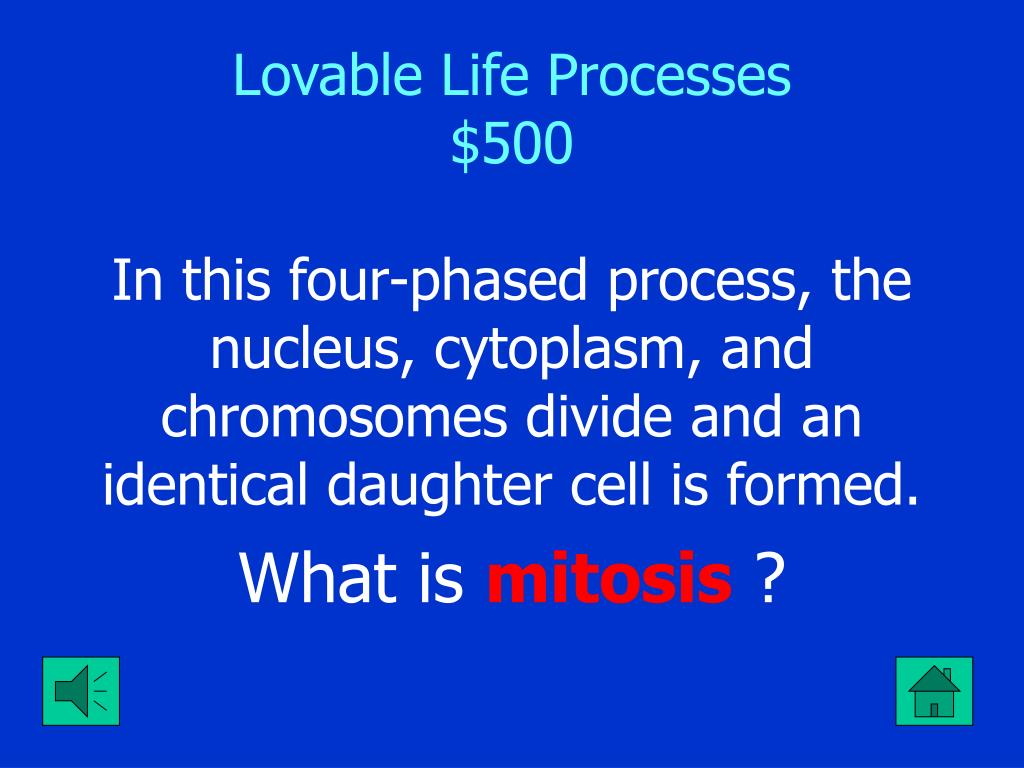 Lovable Life Processes
$500

In this four-phased process, the nucleus, cytoplasm, and chromosomes divide and an identical daughter cell is formed.

What is mitosis ?